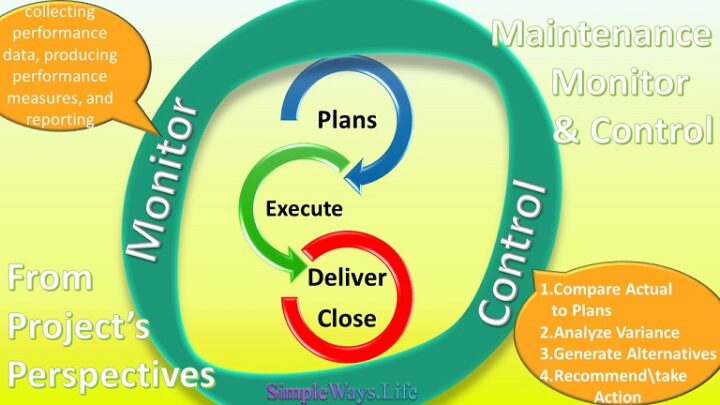 collecting performance data, producing performance measures, and reporting

Maintenance Monitor & Control

Monitor

Plans

Execute

Deliver

Close

Control

From Project's Perspectives

1.Compare Actual to Plans
2.Analyze Variance
3.Generate Alternatives
4.Recommend\take Action

SimpleWays.Life